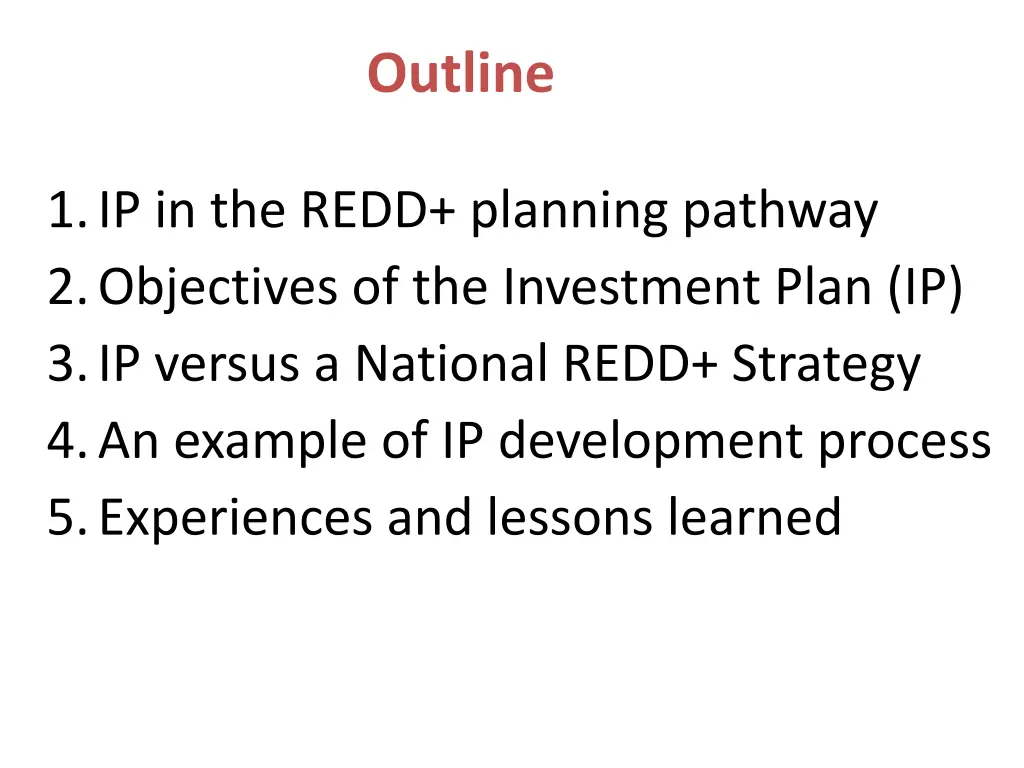 Outline

1. IP in the REDD+ planning pathway
2. Objectives of the Investment Plan (IP)
3. IP versus a National REDD+ Strategy
4. An example of IP development process
5. Experiences and lessons learned